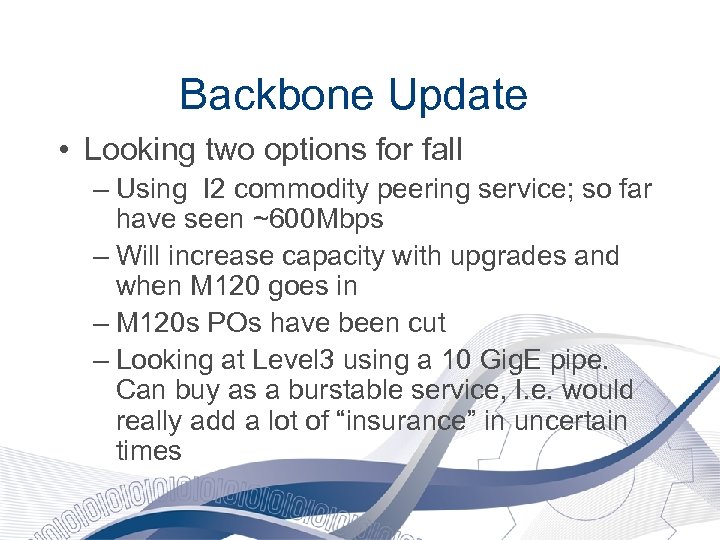 Backbone Update

• Looking two options for fall
– Using I2 commodity peering service; so far have seen ~600Mbps
– Will increase capacity with upgrades and when M120 goes in
– M120s POs have been cut
– Looking at Level3 using a 10 GigE pipe. Can buy as a burstable service, I.e. would really add a lot of “insurance” in uncertain times